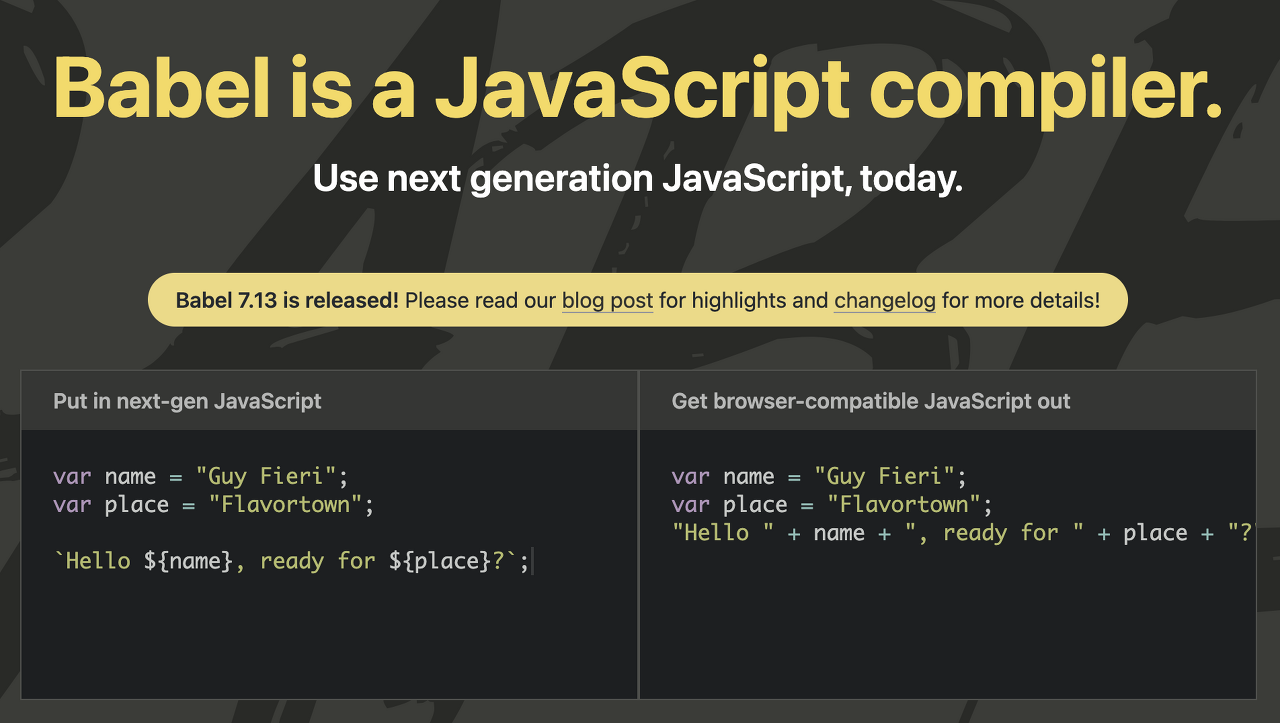 Babel is a JavaScript compiler.

Use next generation JavaScript, today.

Babel 7.13 is released! Please read our blog post for highlights and changelog for more details!

Put in next-gen JavaScript

var name = "Guy Fieri";
var place = "Flavortown";

`Hello ${name}, ready for ${place}?`;

Get browser-compatible JavaScript out

var name = "Guy Fieri";
var place = "Flavortown";
"Hello " + name + ", ready for " + place + "?